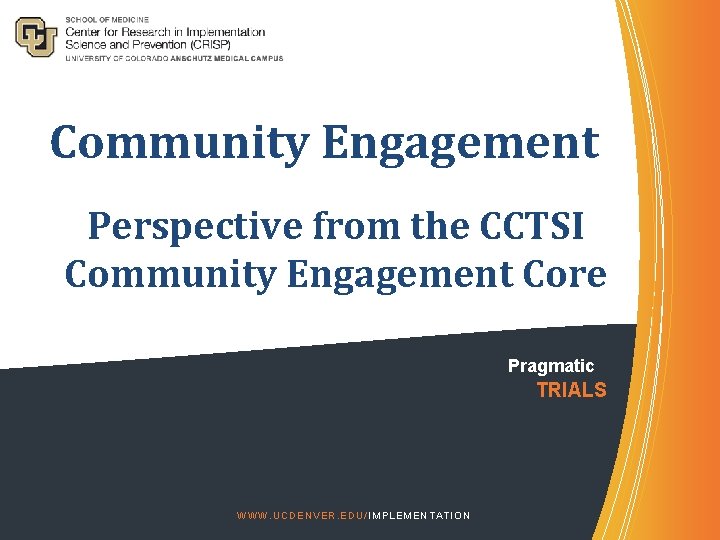 SCHOOL OF MEDICINE
Center for Research in Implementation Science and Prevention (CRISP)
UNIVERSITY OF COLORADO ANSCHUTZ MEDICAL CAMPUS

Community Engagement

Perspective from the CCTSI Community Engagement Core

Pragmatic
TRIALS

WWW.UCDENVER.EDU/IMPLEMENTATION